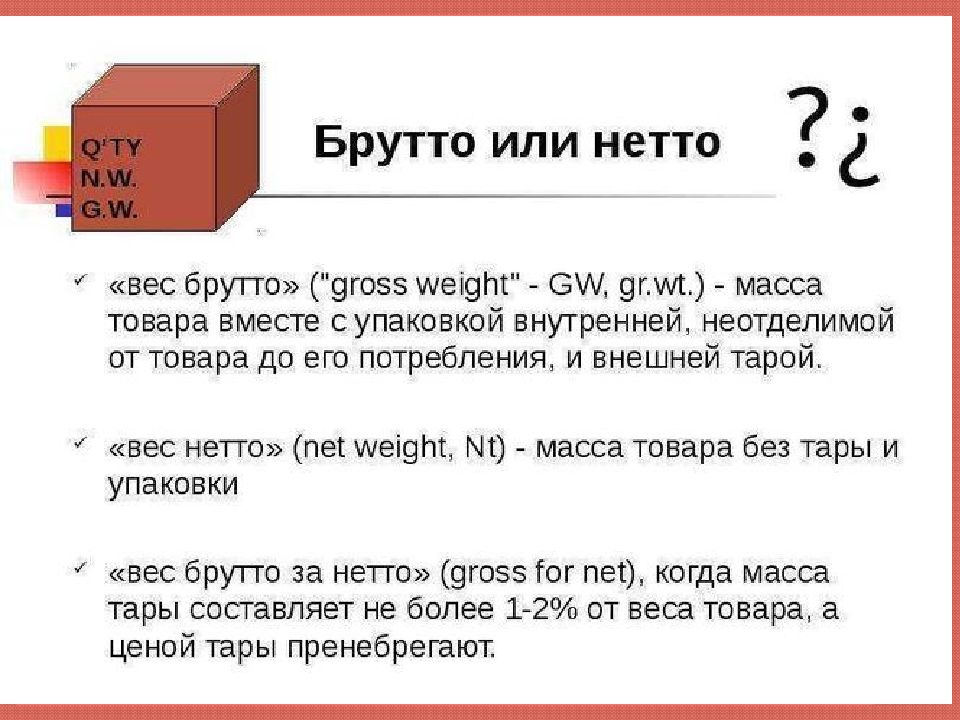 Q'TY
N.W.
G.W.

Брутто или нетто

?¿

✓ «вес брутто» ("gross weight" - GW, gr.wt.) - масса товара вместе с упаковкой внутренней, неотделимой от товара до его потребления, и внешней тарой.

✓ «вес нетто» (net weight, Nt) - масса товара без тары и упаковки

✓ «вес брутто за нетто» (gross for net), когда масса тары составляет не более 1-2% от веса товара, а ценой тары пренебрегают.